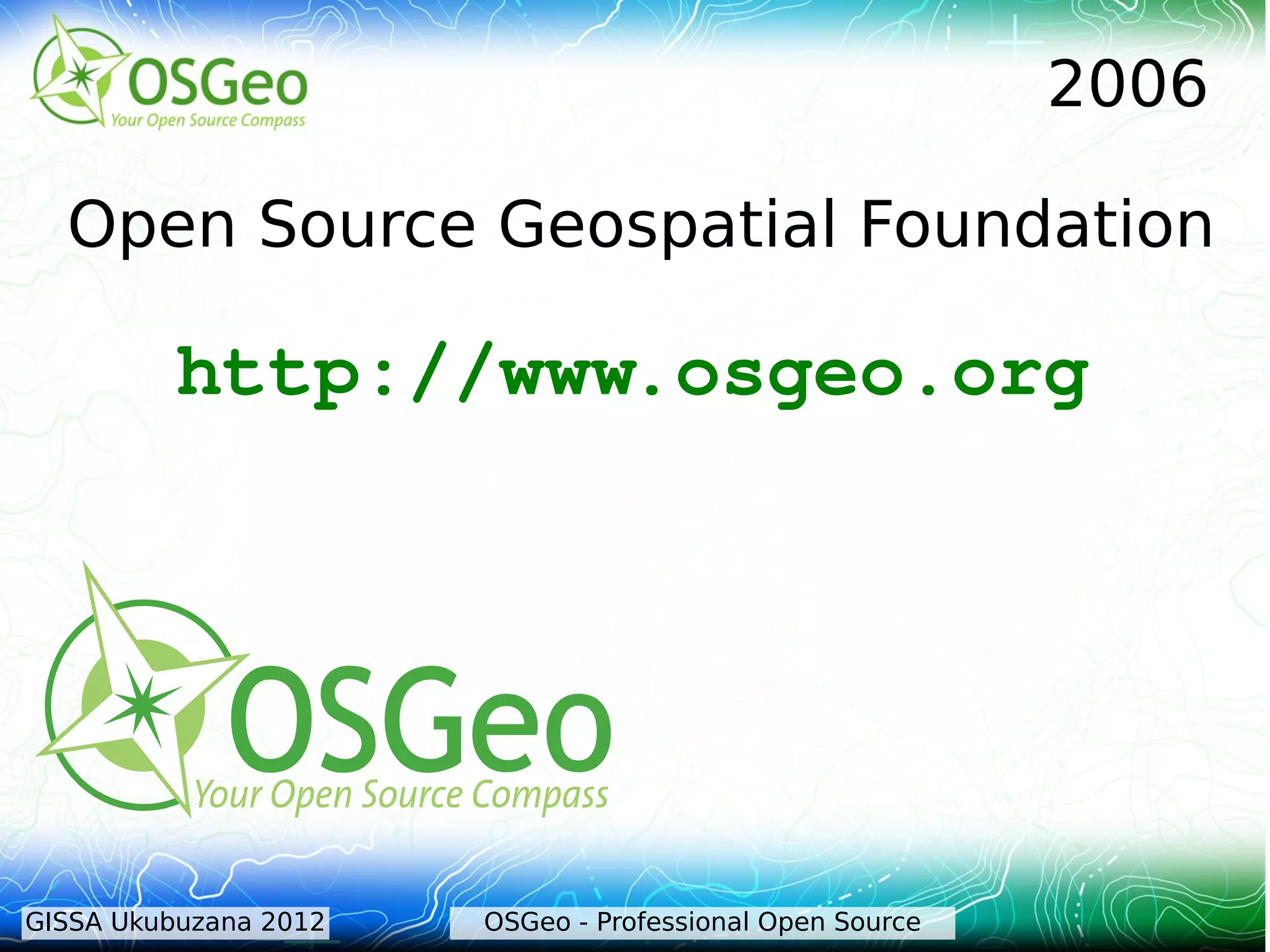 OSGeo
Your Open Source Compass

2006

Open Source Geospatial Foundation

http://www.osgeo.org

OSGeo
Your Open Source Compass

GISSA Ukubuzana 2012

OSGeo - Professional Open Source